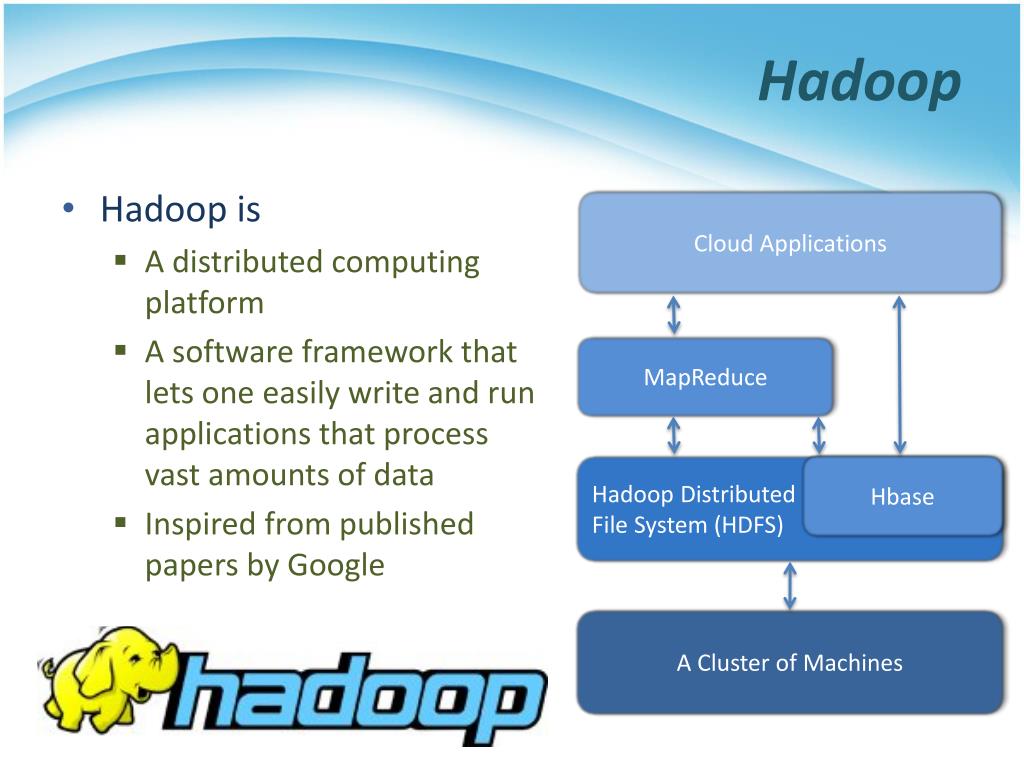 Hadoop

• Hadoop is
  ▪ A distributed computing platform
  ▪ A software framework that lets one easily write and run applications that process vast amounts of data
  ▪ Inspired from published papers by Google

hadoop

Cloud Applications

MapReduce

Hadoop Distributed File System (HDFS)

Hbase

A Cluster of Machines